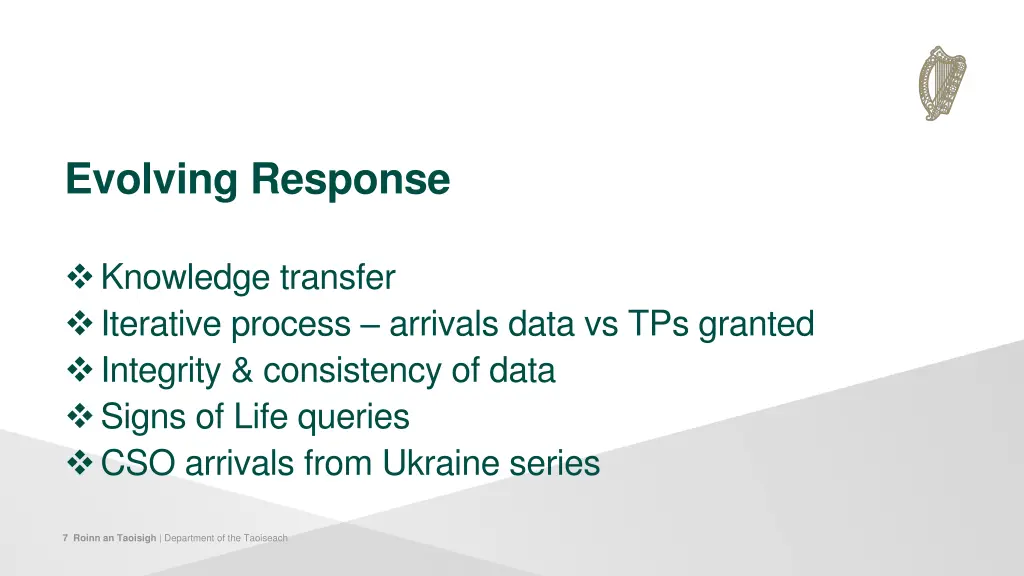 Evolving Response

❖ Knowledge transfer
❖ Iterative process – arrivals data vs TPs granted
❖ Integrity & consistency of data
❖ Signs of Life queries
❖ CSO arrivals from Ukraine series

7 Roinn an Taoisigh | Department of the Taoiseach